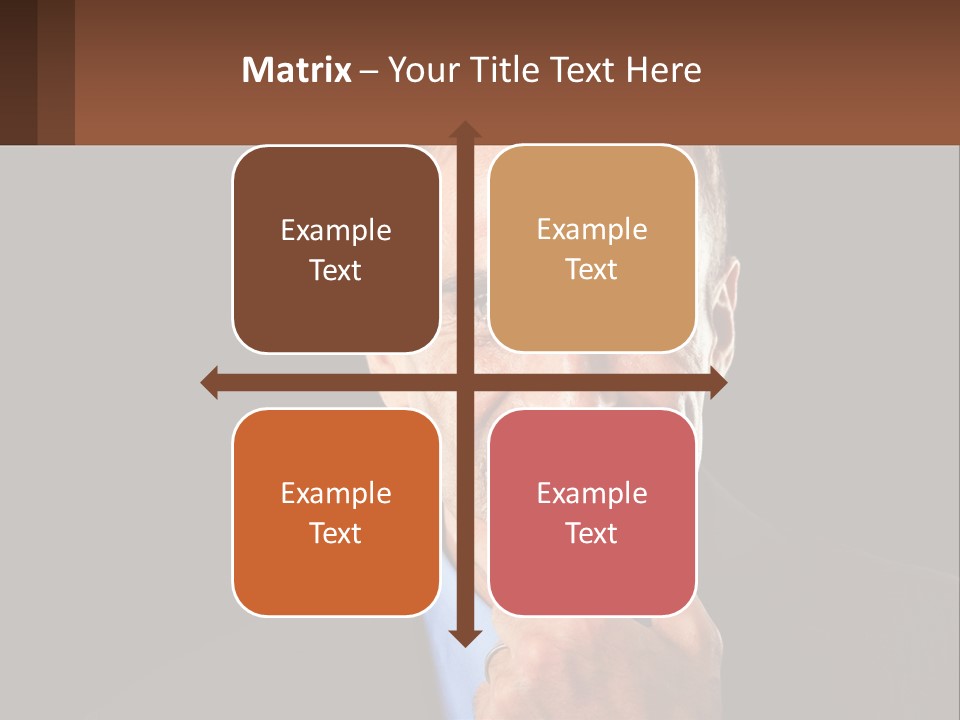 Matrix – Your Title Text Here

Example Text

Example Text

Example Text

Example Text